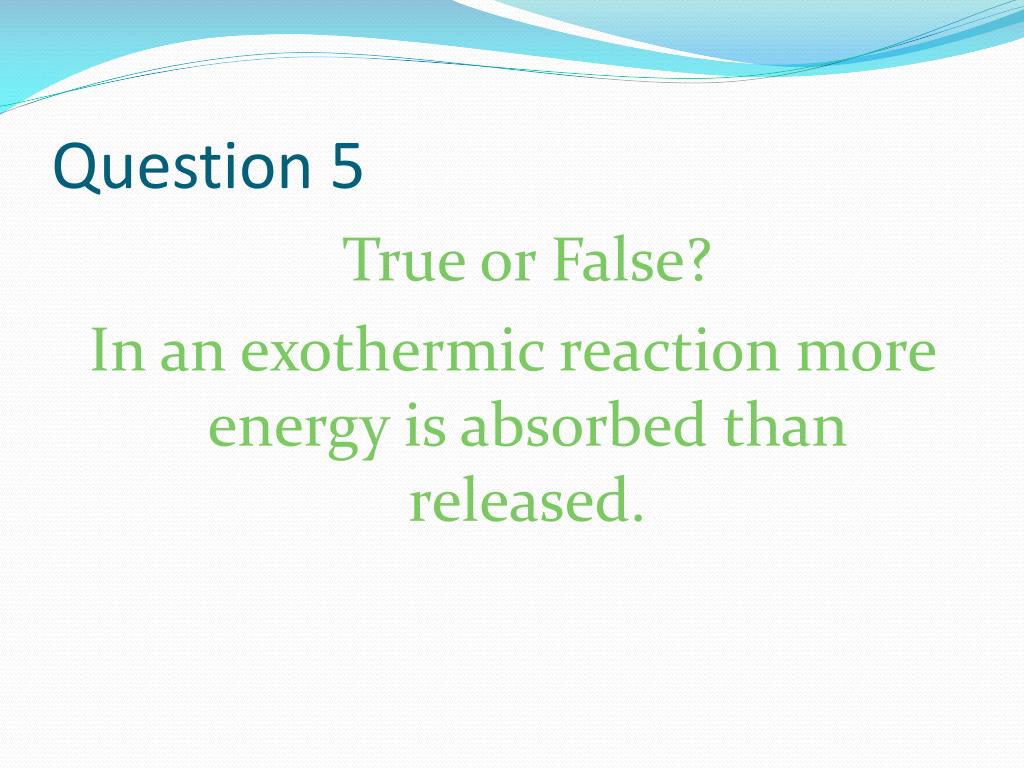 Question 5

True or False?

In an exothermic reaction more energy is absorbed than released.